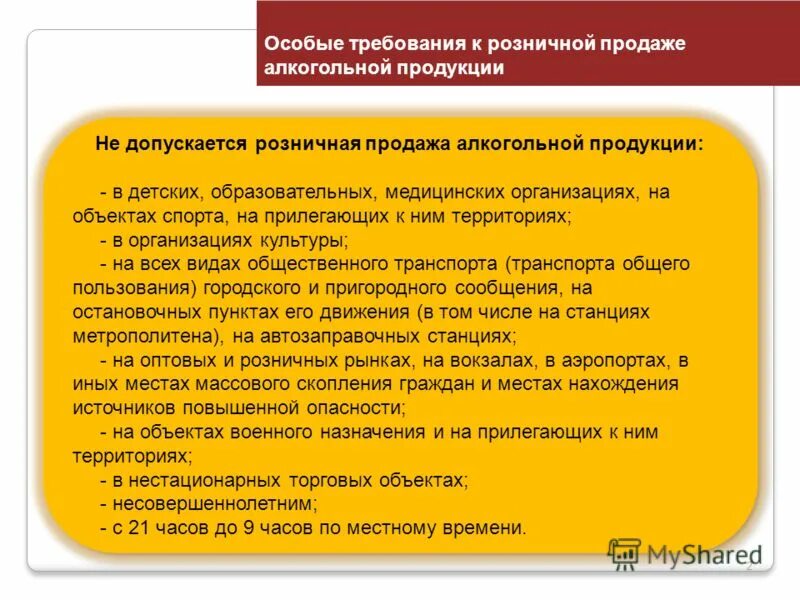 Особые требования к розничной продаже алкогольной продукции

Не допускается розничная продажа алкогольной продукции:

- в детских, образовательных, медицинских организациях, на объектах спорта, на прилегающих к ним территориях;
- в организациях культуры;
- на всех видах общественного транспорта (транспорта общего пользования) городского и пригородного сообщения, на остановочных пунктах его движения (в том числе на станциях метрополитена), на автозаправочных станциях;
- на оптовых и розничных рынках, на вокзалах, в аэропортах, в иных местах массового скопления граждан и местах нахождения источников повышенной опасности;
- на объектах военного назначения и на прилегающих к ним территориях;
- в нестационарных торговых объектах;
- несовершеннолетним;
- с 21 часов до 9 часов по местному времени.

MyShared

2